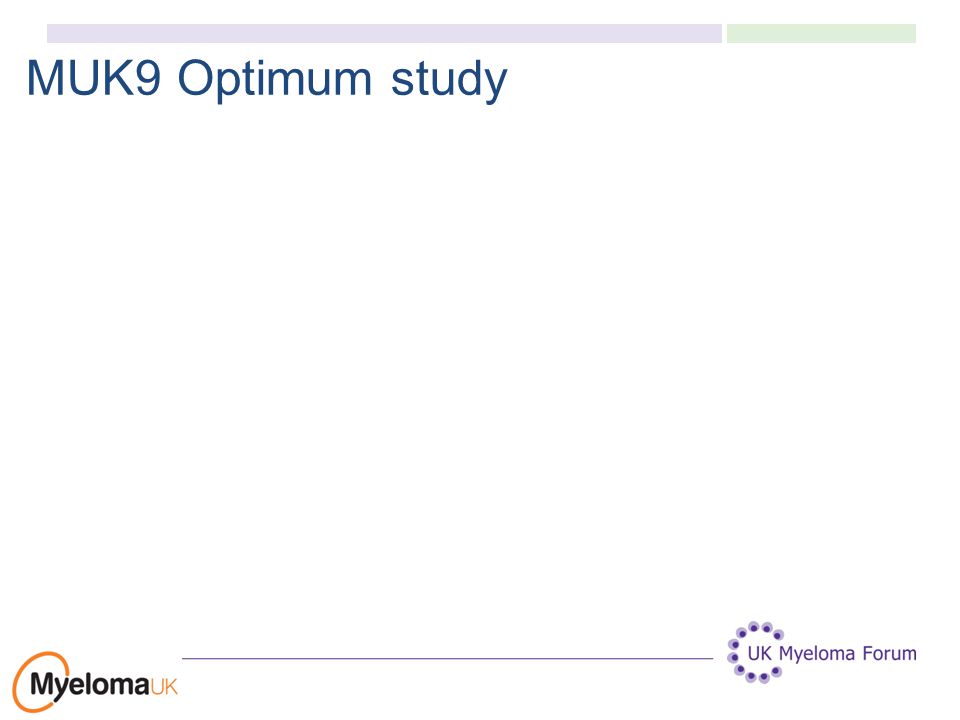 MUK9 Optimum study

MyelomaUK

UK Myeloma Forum